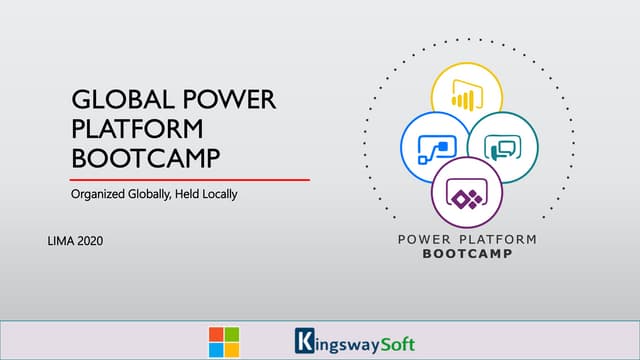 GLOBAL POWER PLATFORM BOOTCAMP

Organized Globally, Held Locally

LIMA 2020

POWER PLATFORM
BOOTCAMP

KingswaySoft